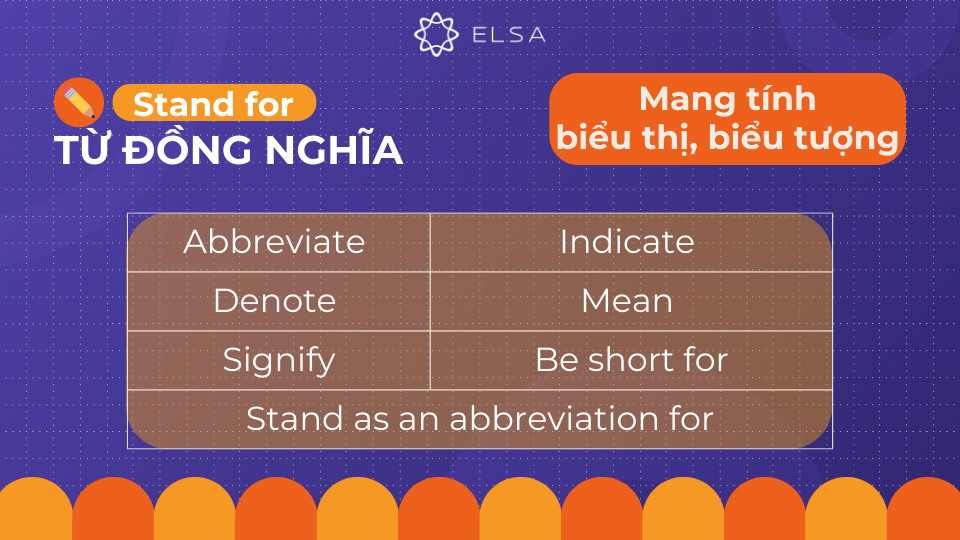 ELSA

Stand for
TỪ ĐỒNG NGHĨA

Mang tính biểu thị, biểu tượng

| Abbreviate | Indicate |
|---|---|
| Denote | Mean |
| Signify | Be short for |
| Stand as an abbreviation for | |